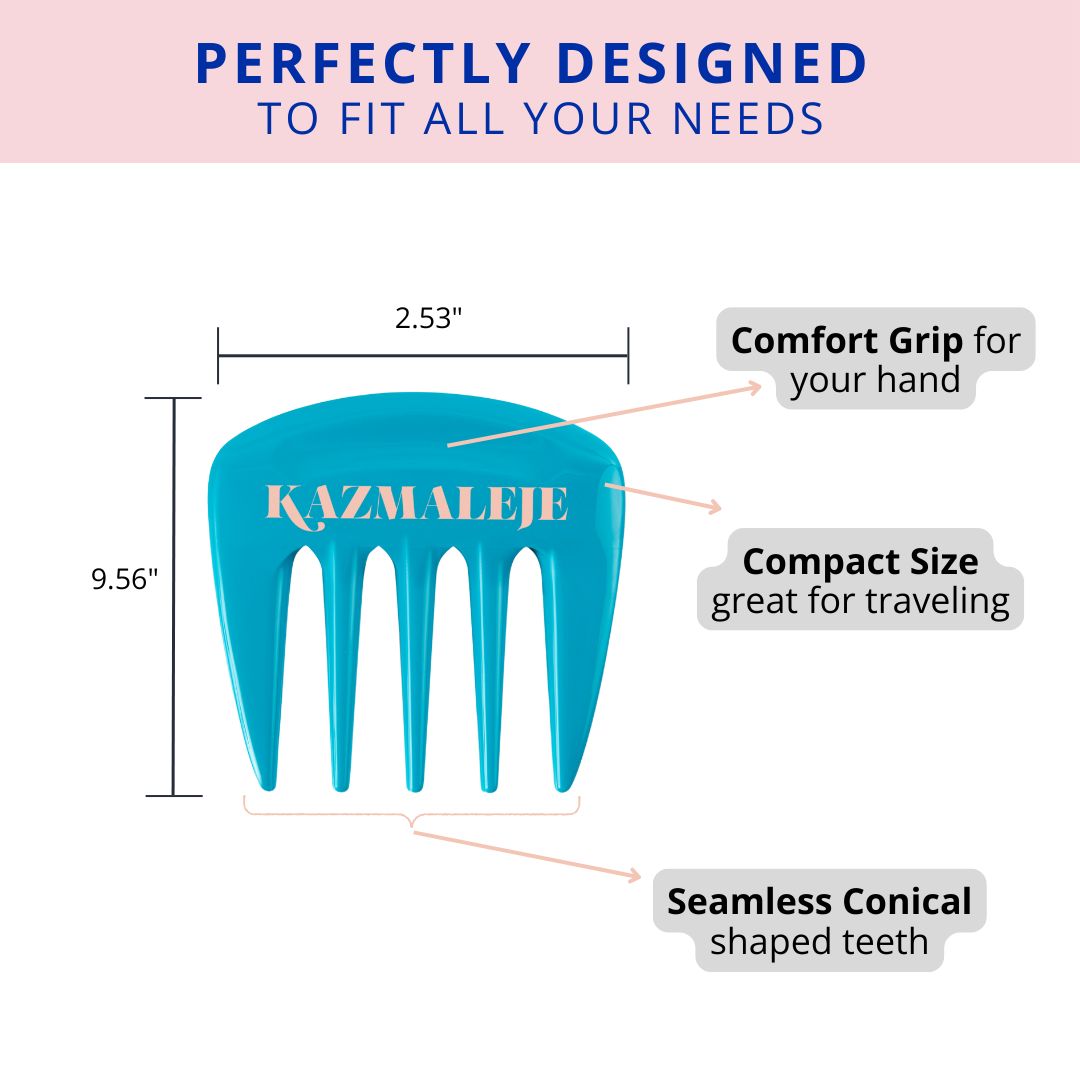 PERFECTLY DESIGNED
TO FIT ALL YOUR NEEDS

2.53"

9.56"

KAZMALEJE

Comfort Grip for your hand

Compact Size great for traveling

Seamless Conical shaped teeth